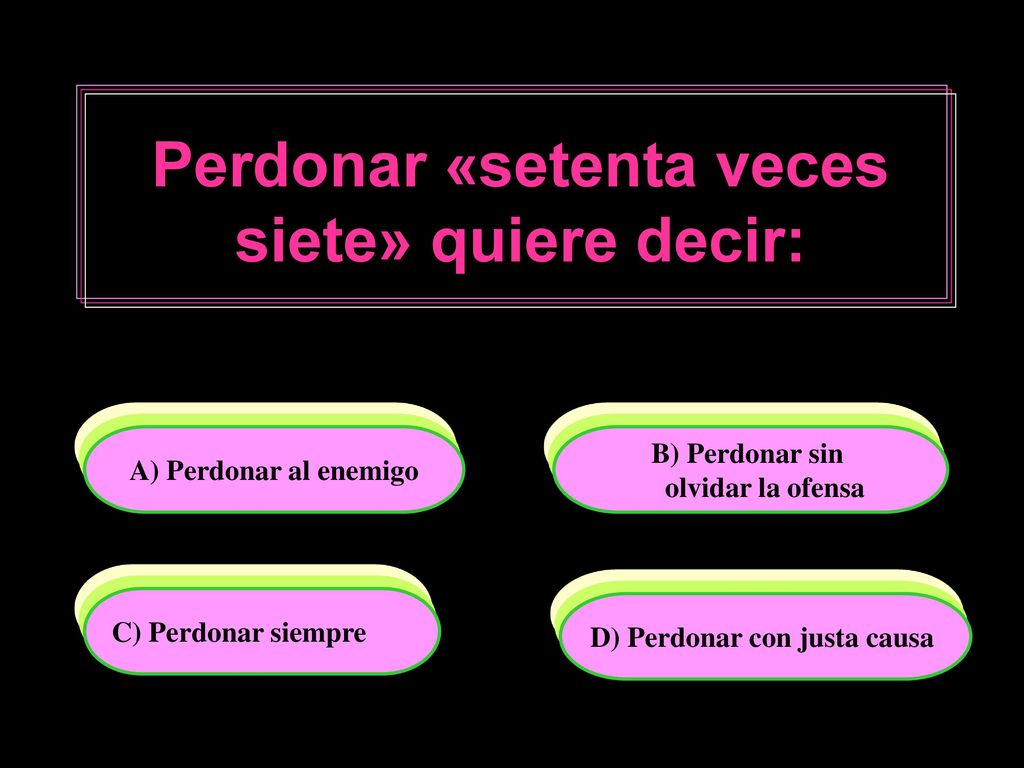 Perdonar «setenta veces siete» quiere decir:

A) Perdonar al enemigo

B) Perdonar sin olvidar la ofensa

C) Perdonar siempre

D) Perdonar con justa causa